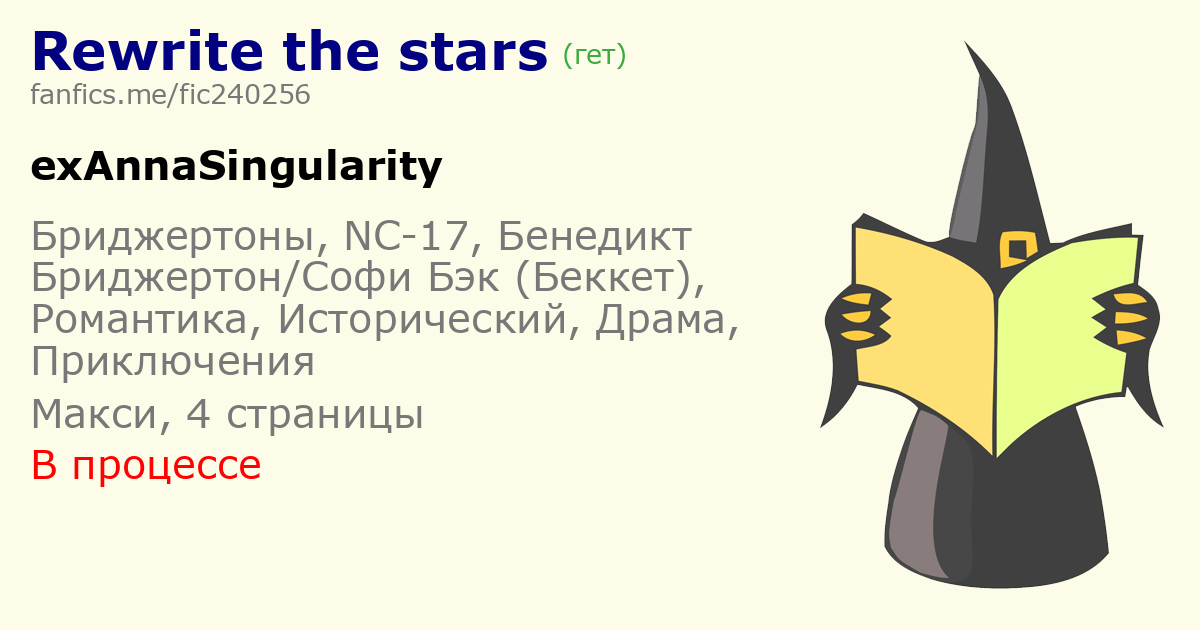 Rewrite the stars (гет)
fanfics.me/fic240256

exAnnaSingularity

Бриджертоны, NC-17, Бенедикт Бриджертон/Софи Бэк (Беккет), Романтика, Исторический, Драма, Приключения

Макси, 4 страницы

В процессе